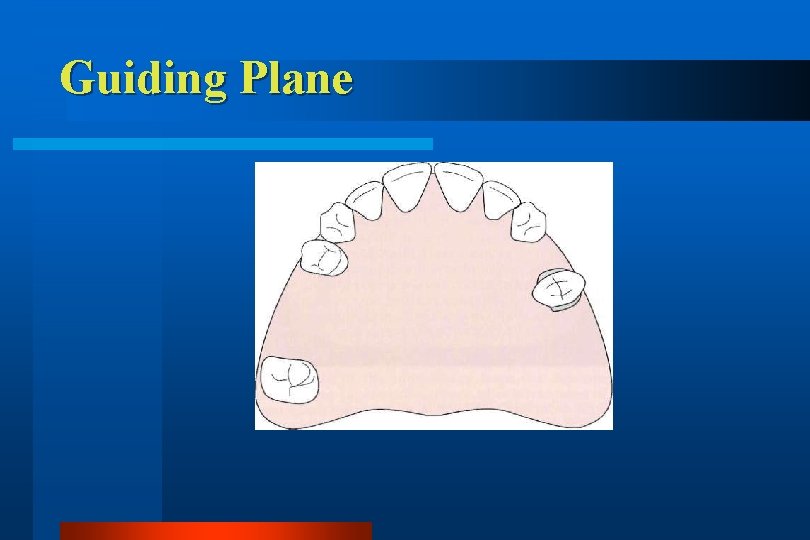 Guiding Plane